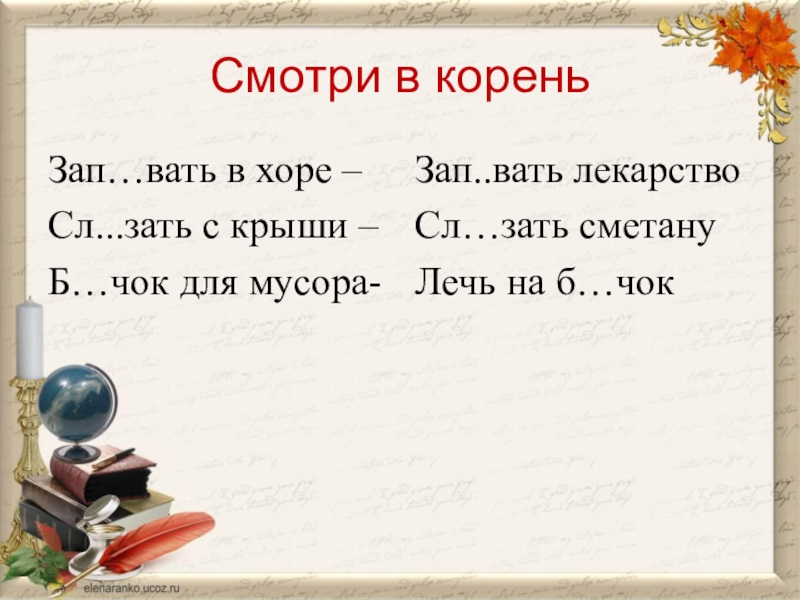 Смотри в корень

Зап…вать в хоре – Зап..вать лекарство
Сл...зать с крыши – Сл…зать сметану
Б…чок для мусора- Лечь на б…чок

elenaranko.ucoz.ru